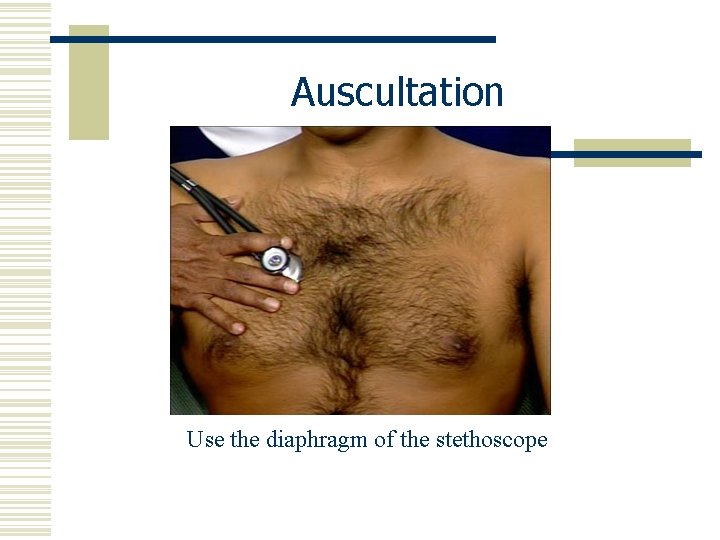 Auscultation

Use the diaphragm of the stethoscope